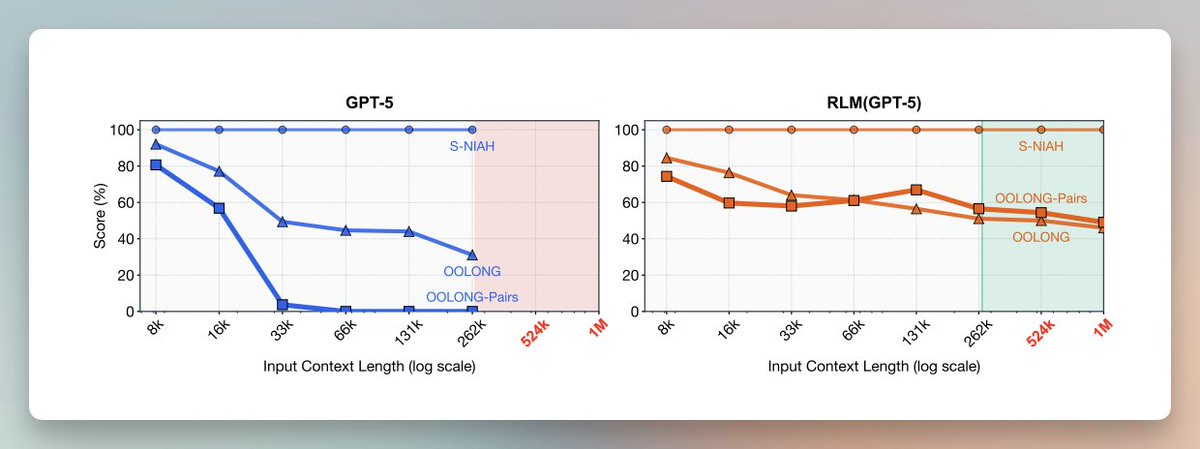 GPT-5

Score (%)
100
80
60
40
20
0

S-NIAH
OOLONG
OOLONG-Pairs

8K 16K 33K 66K 131K 262K 524K 1M

Input Context Length (log scale)

RLM(GPT-5)

100
80
60
40
20
0

S-NIAH
OOLONG-Pairs
OOLONG

8K 16K 33K 66K 131K 262K 524K 1M

Input Context Length (log scale)